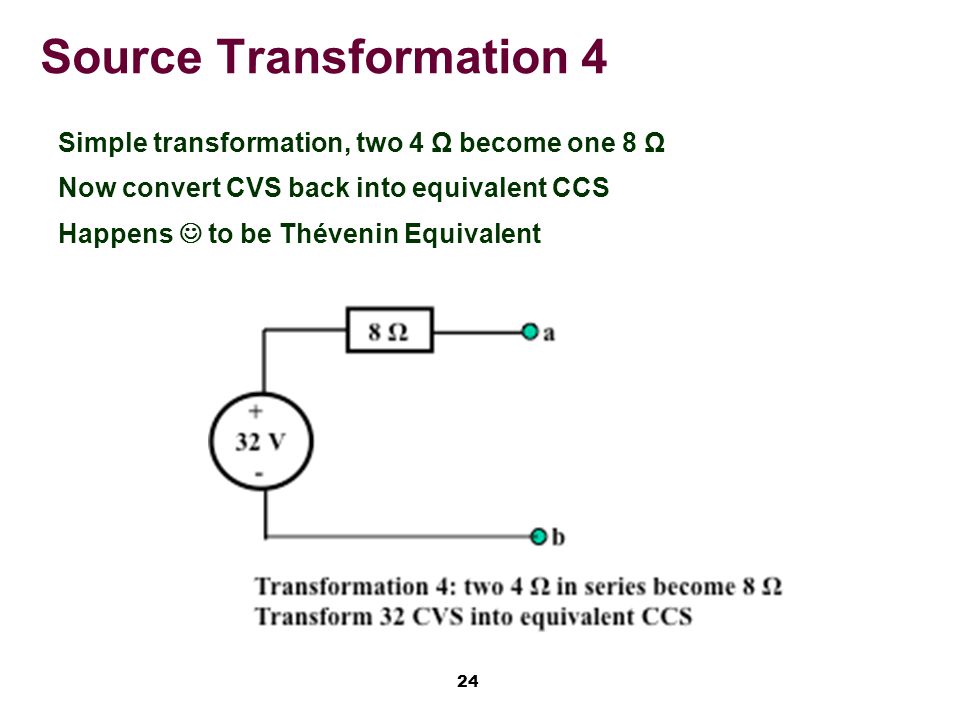 Source Transformation 4

Simple transformation, two 4 Ω become one 8 Ω

Now convert CVS back into equivalent CCS

Happens ☺ to be Thévenin Equivalent

8 Ω

a

+

32 V

-

b

Transformation 4: two 4 Ω in series become 8 Ω
Transform 32 CVS into equivalent CCS

24